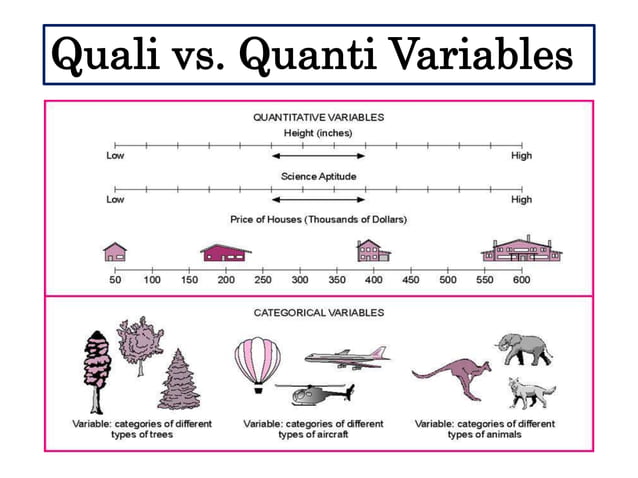 Quali vs. Quanti Variables

QUANTITATIVE VARIABLES

Height (inches)

Low High

Science Aptitude

Low High

Price of Houses (Thousands of Dollars)

50 100 150 200 250 300 350 400 450 500 550 600

CATEGORICAL VARIABLES

Variable: categories of different types of trees

Variable: categories of different types of aircraft

Variable: categories of different types of animals